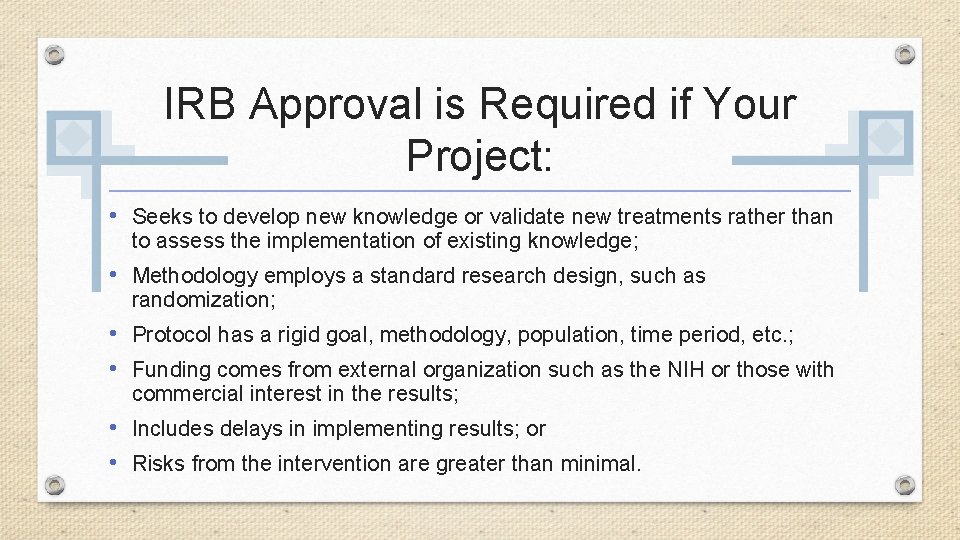 IRB Approval is Required if Your Project:

• Seeks to develop new knowledge or validate new treatments rather than to assess the implementation of existing knowledge;

• Methodology employs a standard research design, such as randomization;

• Protocol has a rigid goal, methodology, population, time period, etc.;

• Funding comes from external organization such as the NIH or those with commercial interest in the results;

• Includes delays in implementing results; or

• Risks from the intervention are greater than minimal.